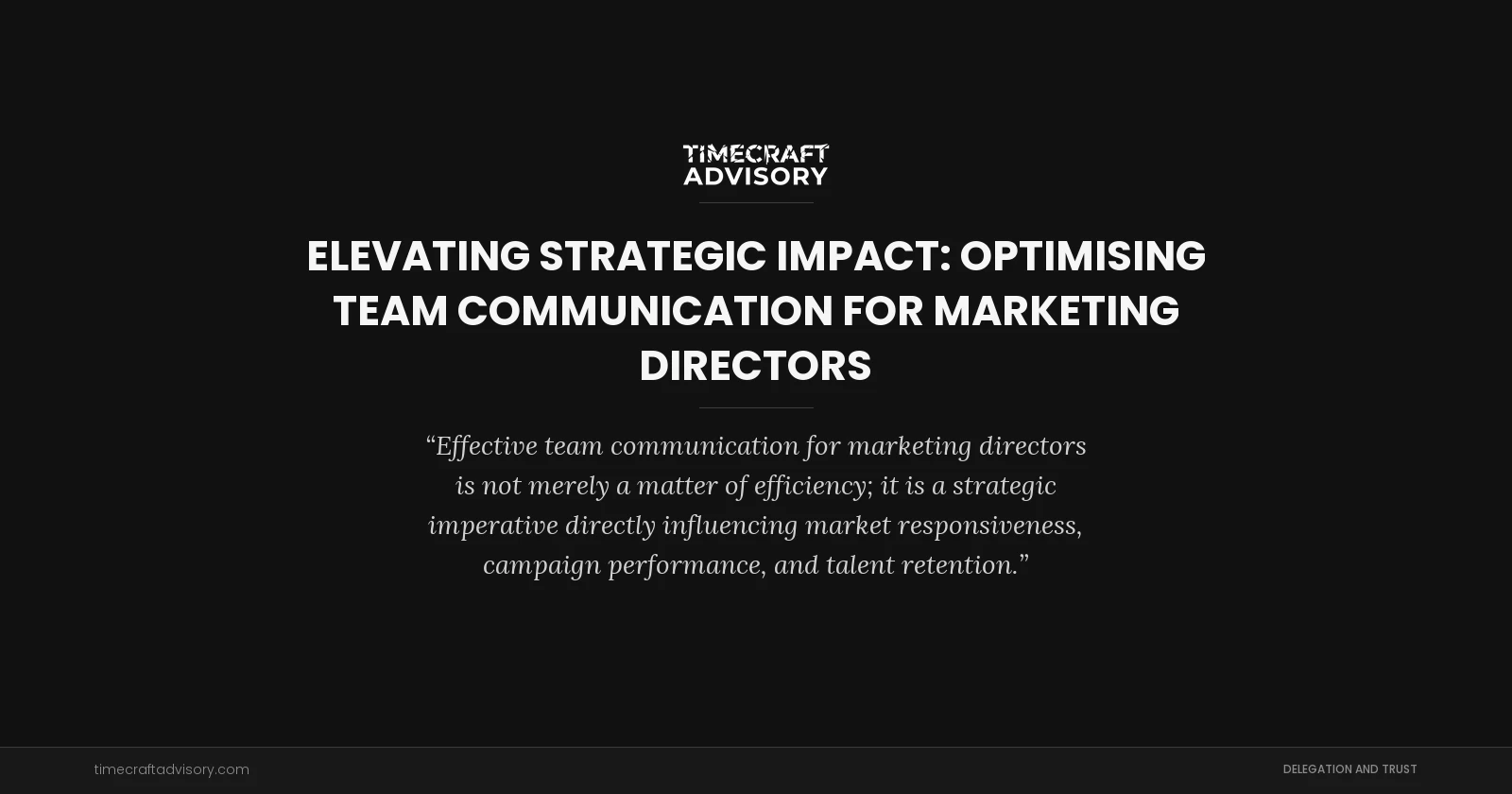 TIMECRAFT
ADVISORY

ELEVATING STRATEGIC IMPACT: OPTIMISING TEAM COMMUNICATION FOR MARKETING DIRECTORS

“Effective team communication for marketing directors is not merely a matter of efficiency; it is a strategic imperative directly influencing market responsiveness, campaign performance, and talent retention.”

timecraftadvisory.com

DELEGATION AND TRUST